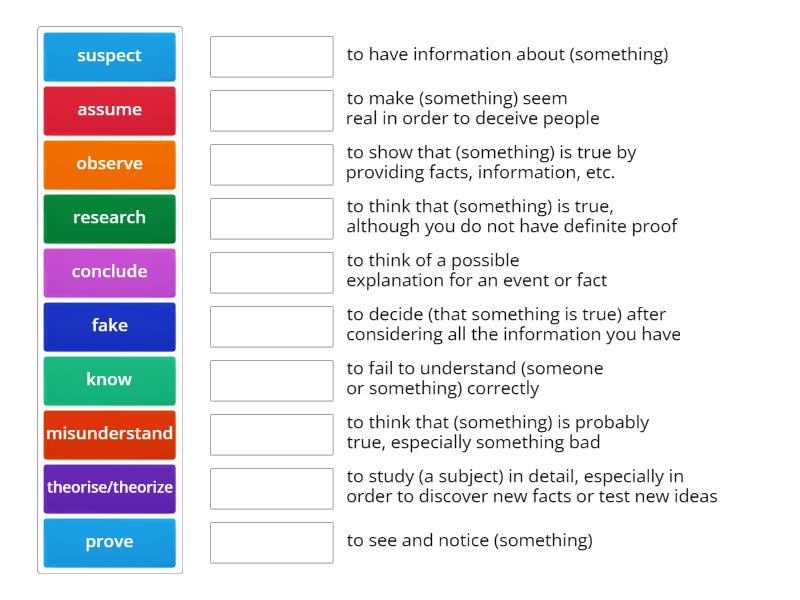 suspect
assume
observe
research
conclude
fake
know
misunderstand
theorise/theorize
prove

to have information about (something)

to make (something) seem real in order to deceive people

to show that (something) is true by providing facts, information, etc.

to think that (something) is true, although you do not have definite proof

to think of a possible explanation for an event or fact

to decide (that something is true) after considering all the information you have

to fail to understand (someone or something) correctly

to think that (something) is probably true, especially something bad

to study (a subject) in detail, especially in order to discover new facts or test new ideas

to see and notice (something)